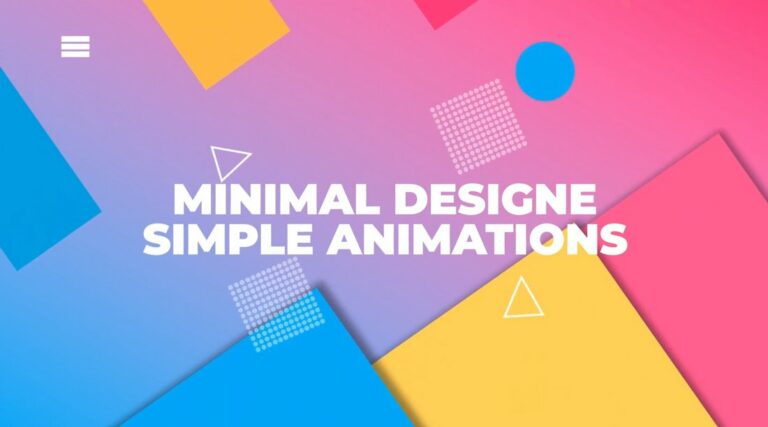 MINIMAL DESIGNE
SIMPLE ANIMATIONS